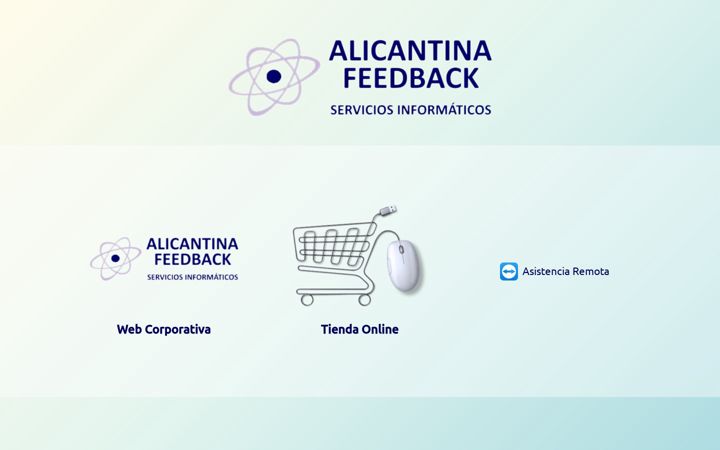 ALICANTINA FEEDBACK
SERVICIOS INFORMÁTICOS

ALICANTINA FEEDBACK
SERVICIOS INFORMÁTICOS

Web Corporativa

Tienda Online

Asistencia Remota